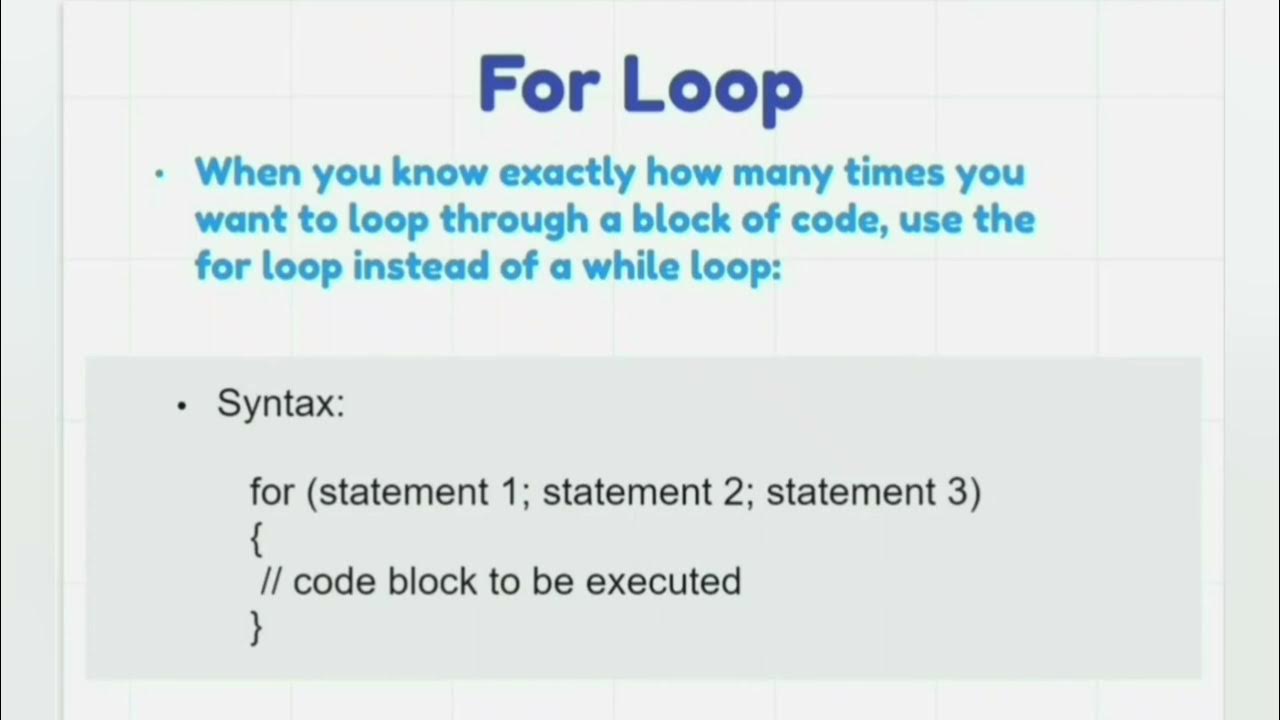 For Loop

• When you know exactly how many times you want to loop through a block of code, use the for loop instead of a while loop:

• Syntax:

for (statement 1; statement 2; statement 3)
{
 // code block to be executed
}